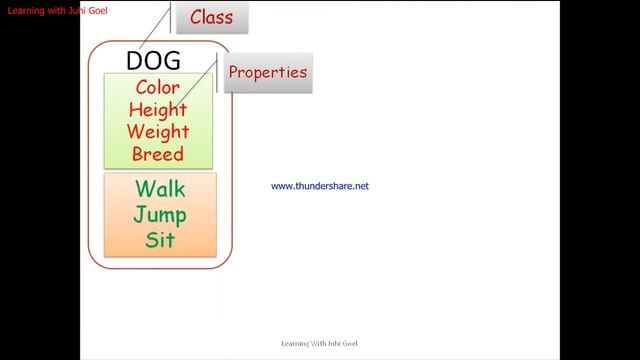 Learning with Juhi Goel

Class

DOG

Properties

Color
Height
Weight
Breed

Walk
Jump
Sit

www.thundershare.net

Learning With Juhi Goel